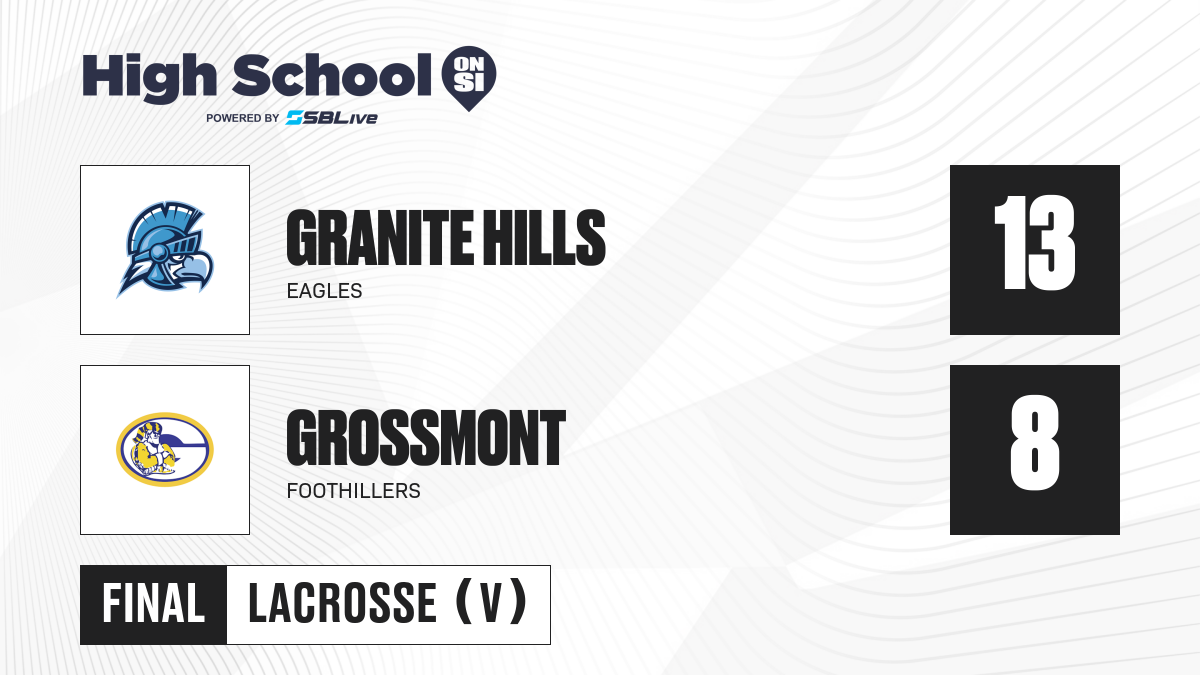 High School ON SI
POWERED BY SBLive

GRANITE HILLS
EAGLES

13

GROSSMONT
FOOTHILLERS

8

FINAL
LACROSSE (V)